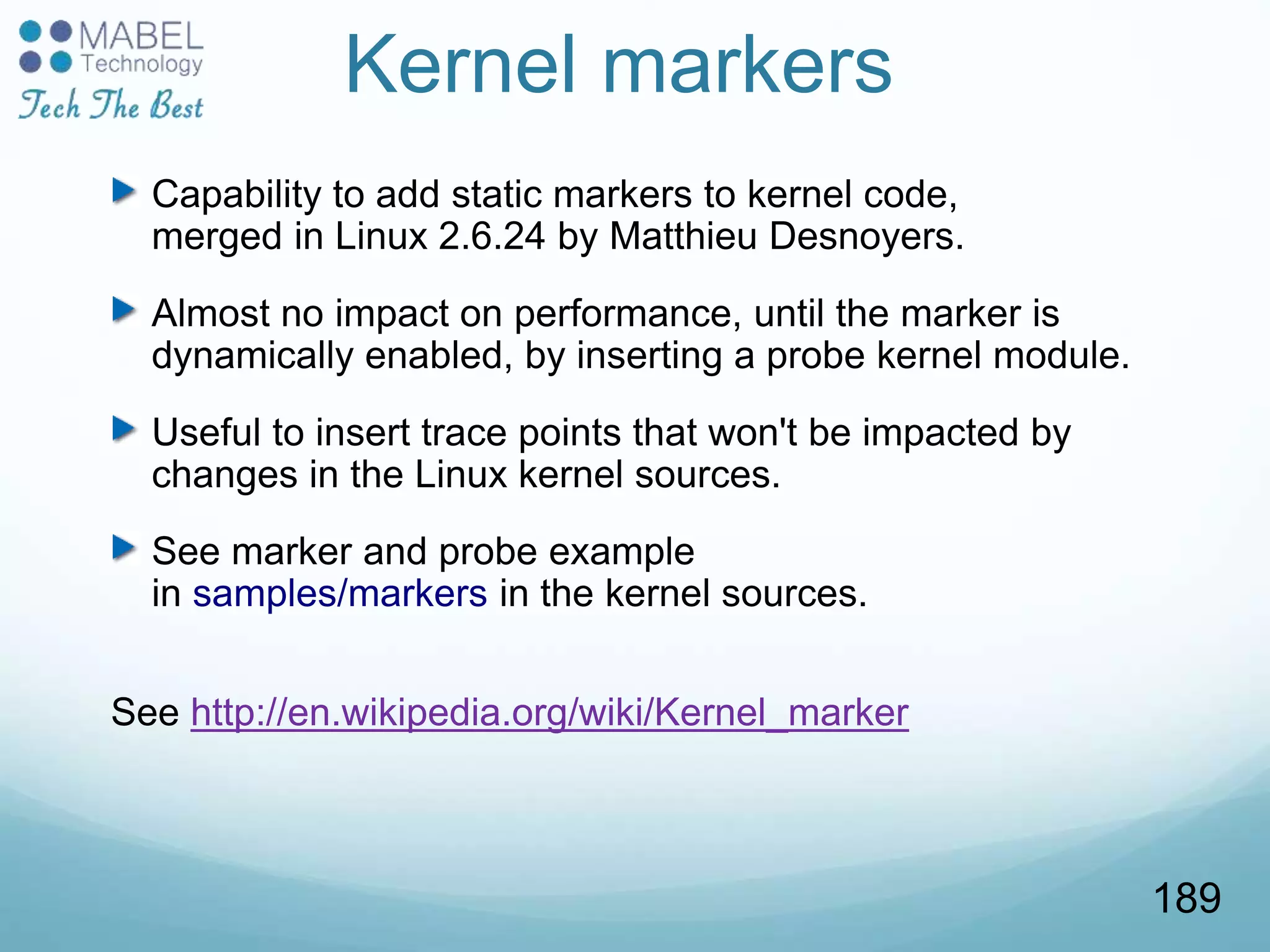 MABEL
Technology
Tech The Best

Kernel markers

Capability to add static markers to kernel code, merged in Linux 2.6.24 by Matthieu Desnoyers.

Almost no impact on performance, until the marker is dynamically enabled, by inserting a probe kernel module.

Useful to insert trace points that won't be impacted by changes in the Linux kernel sources.

See marker and probe example in samples/markers in the kernel sources.

See http://en.wikipedia.org/wiki/Kernel_marker

189